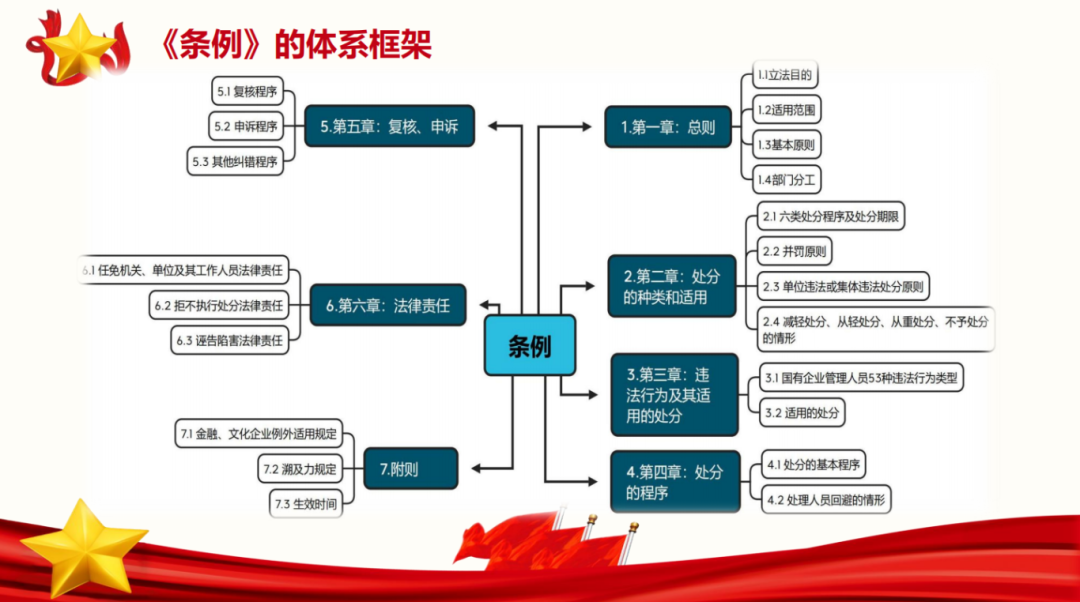 《条例》的体系框架

条例

1.第一章：总则
1.1立法目的
1.2适用范围
1.3基本原则
1.4部门分工

2.第二章：处分的种类和适用
2.1 六类处分程序及处分期限
2.2 并罚原则
2.3 单位违法或集体违法处分原则
2.4 减轻处分、从轻处分、从重处分、不予处分的情形

3.第三章：违法行为及其适用的处分
3.1 国有企业管理人员53种违法行为类型
3.2 适用的处分

4.第四章：处分的程序
4.1 处分的基本程序
4.2 处理人员回避的情形

5.第五章：复核、申诉
5.1 复核程序
5.2 申诉程序
5.3 其他纠错程序

6.第六章：法律责任
6.1 任免机关、单位及其工作人员法律责任
6.2 拒不执行处分法律责任
6.3 诬告陷害法律责任

7.附则
7.1 金融、文化企业例外适用规定
7.2 溯及力规定
7.3 生效时间